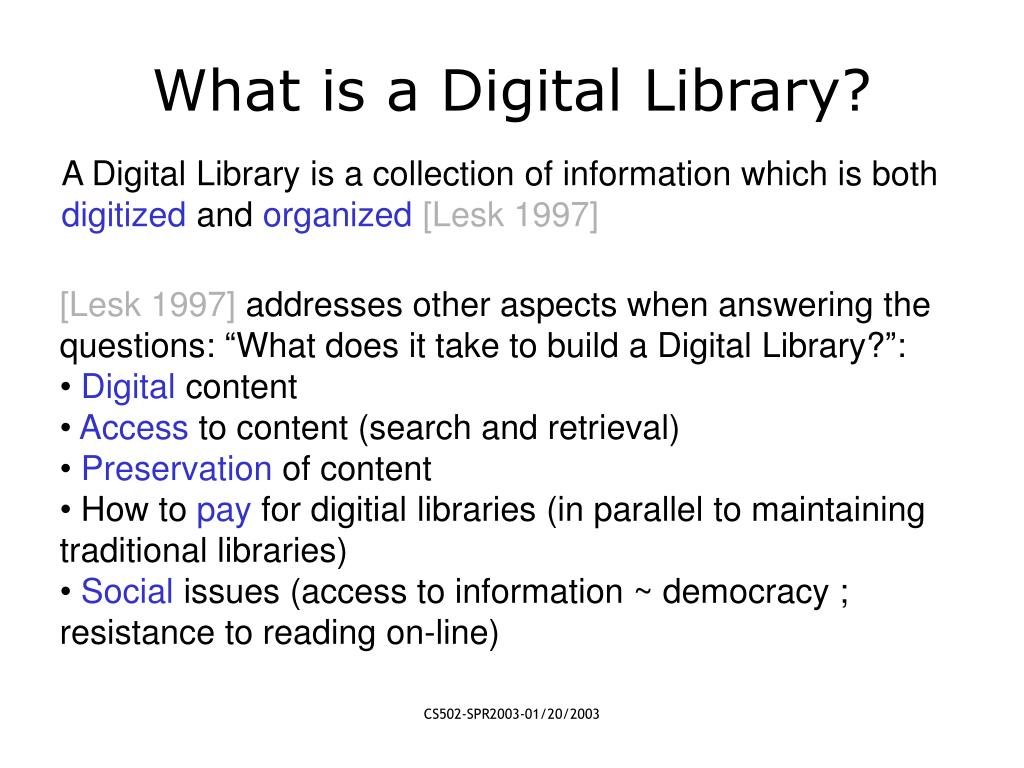 What is a Digital Library?

A Digital Library is a collection of information which is both digitized and organized [Lesk 1997]

[Lesk 1997] addresses other aspects when answering the questions: “What does it take to build a Digital Library?”:
• Digital content
• Access to content (search and retrieval)
• Preservation of content
• How to pay for digitial libraries (in parallel to maintaining traditional libraries)
• Social issues (access to information ~ democracy ; resistance to reading on-line)

CS502-SPR2003-01/20/2003